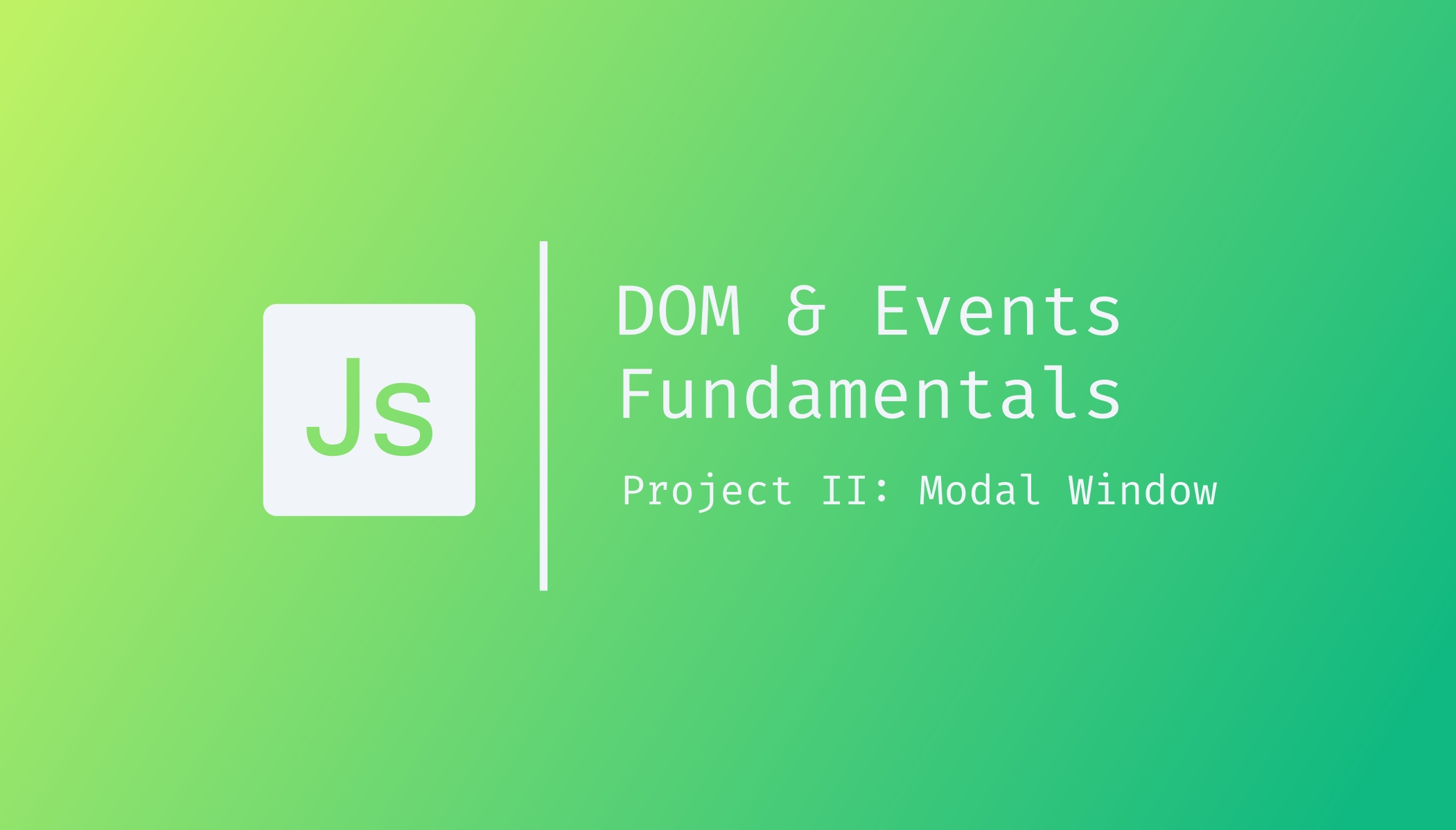 Js

DOM & Events Fundamentals

Project II: Modal Window